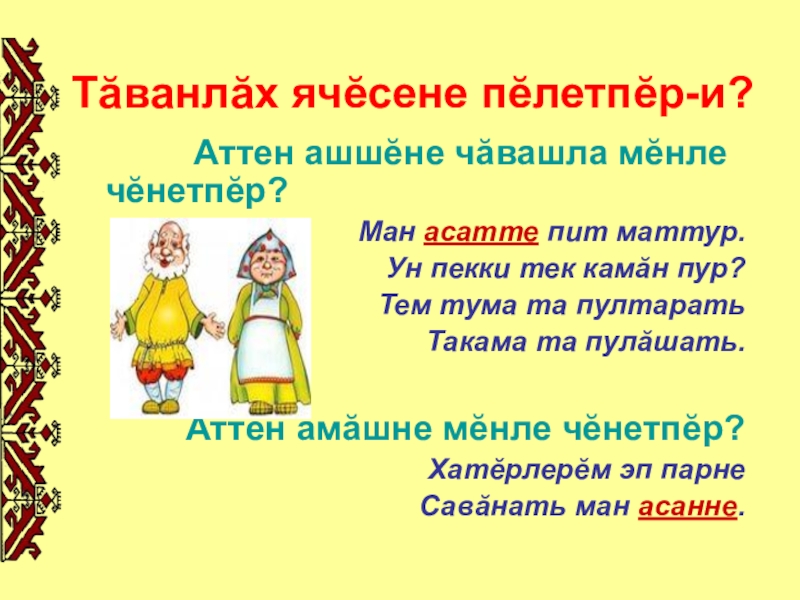 Тăванлăх ячĕсене пĕлетпĕр-и?

Аттен ашшĕне чăвашла мĕнле чĕнетпĕр?

Ман асатте пит маттур.
Ун пекки тек камăн пур?
Тем тума та пултарать
Такама та пулăшать.

Аттен амăшне мĕнле чĕнетпĕр?

Хатĕрлерĕм эп парне
Савăнать ман асанне.